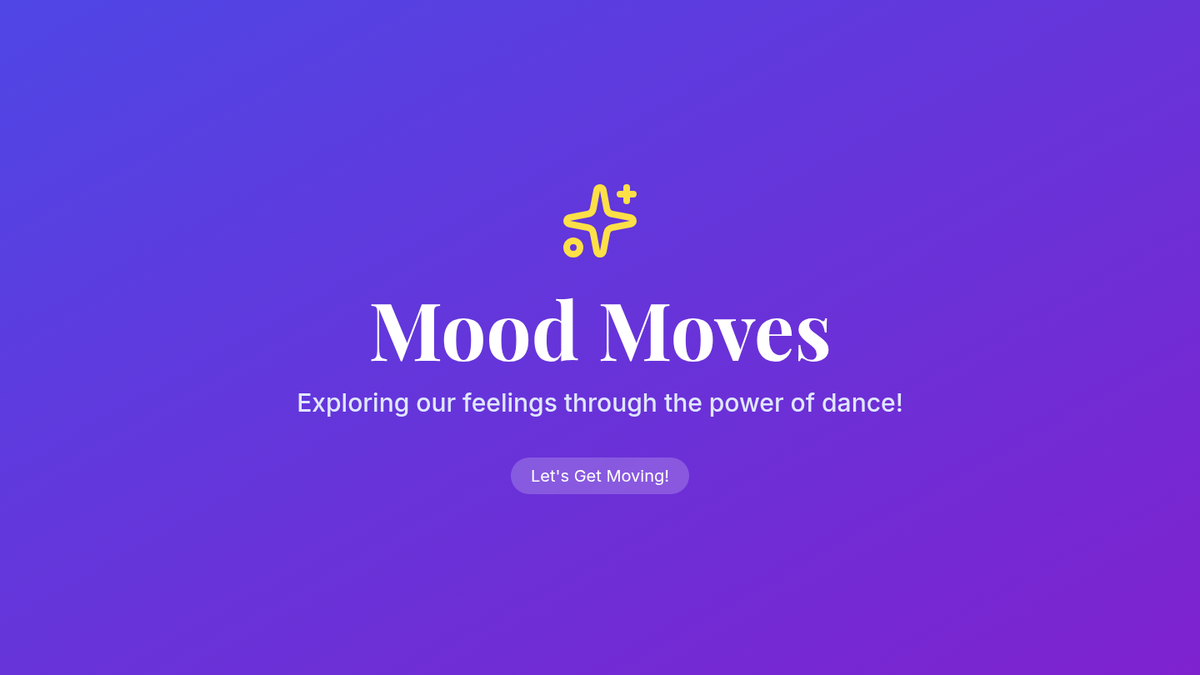 Mood Moves

Exploring our feelings through the power of dance!

Let's Get Moving!